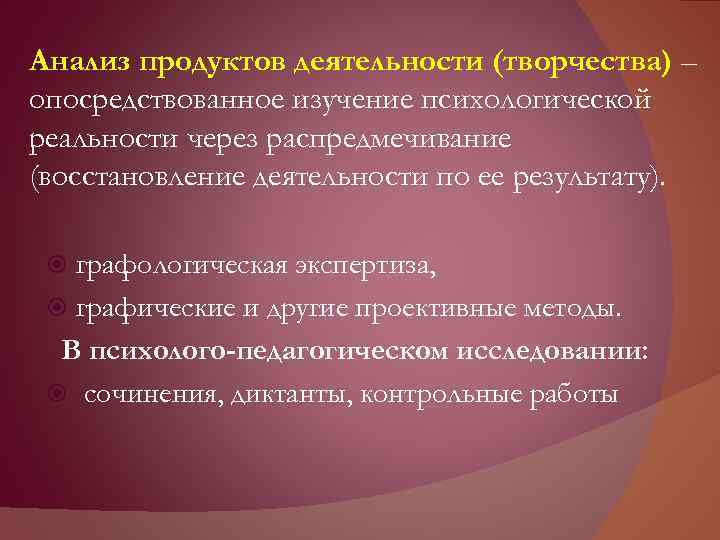 Анализ продуктов деятельности (творчества) – опосредствованное изучение психологической реальности через распредмечивание (восстановление деятельности по ее результату).

графологическая экспертиза,

графические и другие проективные методы.

В психолого-педагогическом исследовании:

сочинения, диктанты, контрольные работы